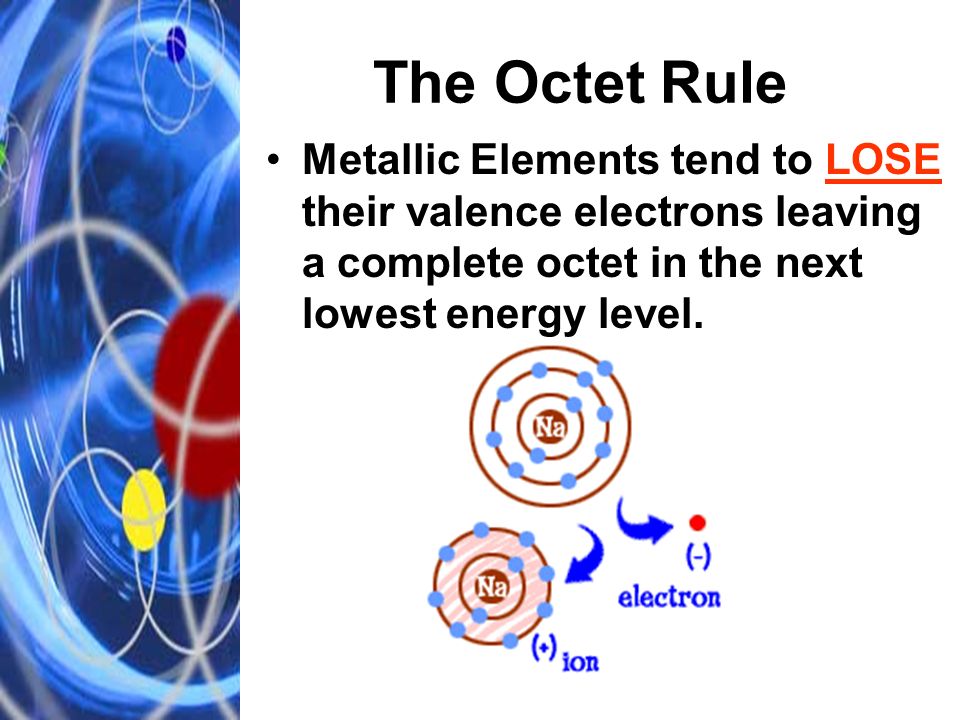 The Octet Rule

• Metallic Elements tend to LOSE their valence electrons leaving a complete octet in the next lowest energy level.

Na

(-)
electron

Na

(+) ion